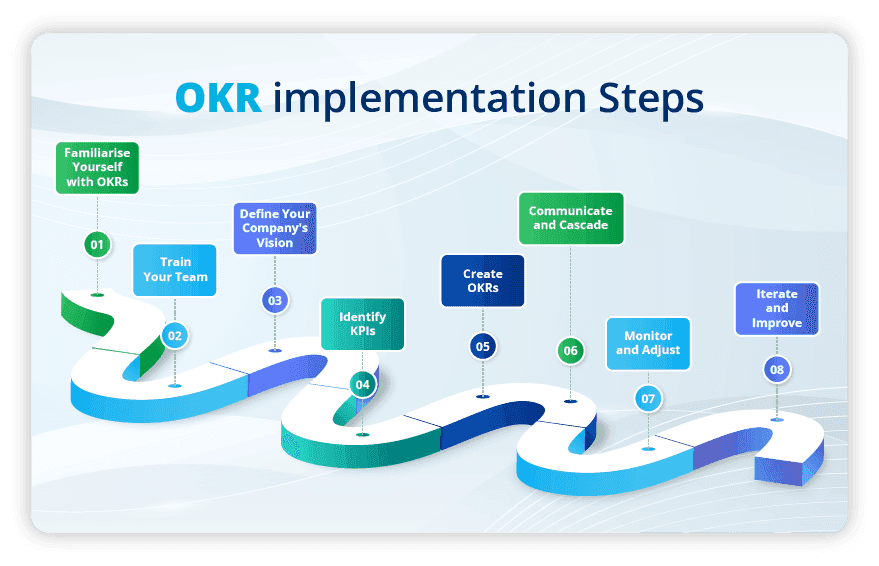 OKR implementation Steps

Familiarise Yourself with OKRs

01

Train Your Team

02

Define Your Company's Vision

03

Identify KPIs

04

Create OKRs

05

Communicate and Cascade

06

Monitor and Adjust

07

Iterate and Improve

08